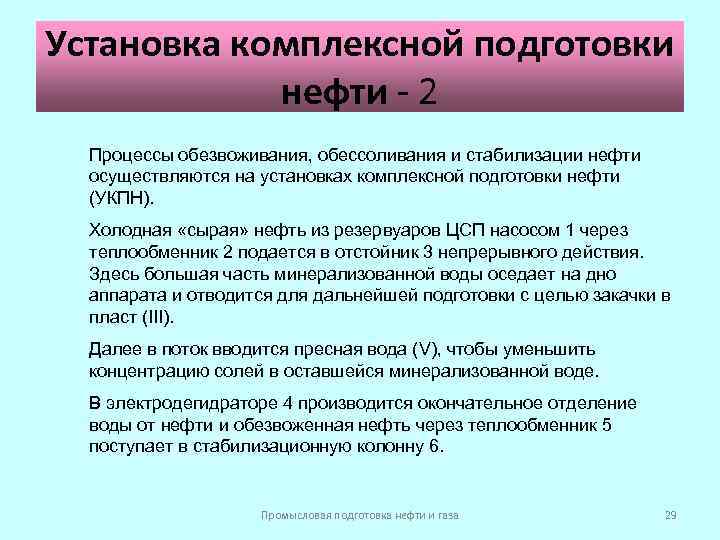 Установка комплексной подготовки нефти - 2

Процессы обезвоживания, обессоливания и стабилизации нефти осуществляются на установках комплексной подготовки нефти (УКПН).

Холодная «сырая» нефть из резервуаров ЦСП насосом 1 через теплообменник 2 подается в отстойник 3 непрерывного действия. Здесь большая часть минерализованной воды оседает на дно аппарата и отводится для дальнейшей подготовки с целью закачки в пласт (III).

Далее в поток вводится пресная вода (V), чтобы уменьшить концентрацию солей в оставшейся минерализованной воде.

В электродегидраторе 4 производится окончательное отделение воды от нефти и обезвоженная нефть через теплообменник 5 поступает в стабилизационную колонну 6.

Промысловая подготовка нефти и газа

29